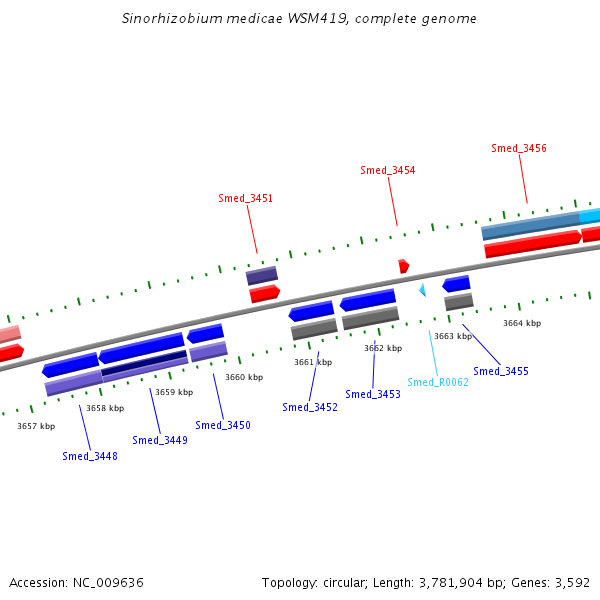 Sinorhizobium medicae WSM419, complete genome

Smed_3456

Smed_3454

Smed_3451

3664 kbp

3663 kbp

3662 kbp

3661 kbp

3660 kbp

3659 kbp

3658 kbp

3657 kbp

Smed_3455

Smed_R0062

Smed_3453

Smed_3452

Smed_3450

Smed_3449

Smed_3448

Accession: NC_009636

Topology: circular; Length: 3,781,904 bp; Genes: 3,592